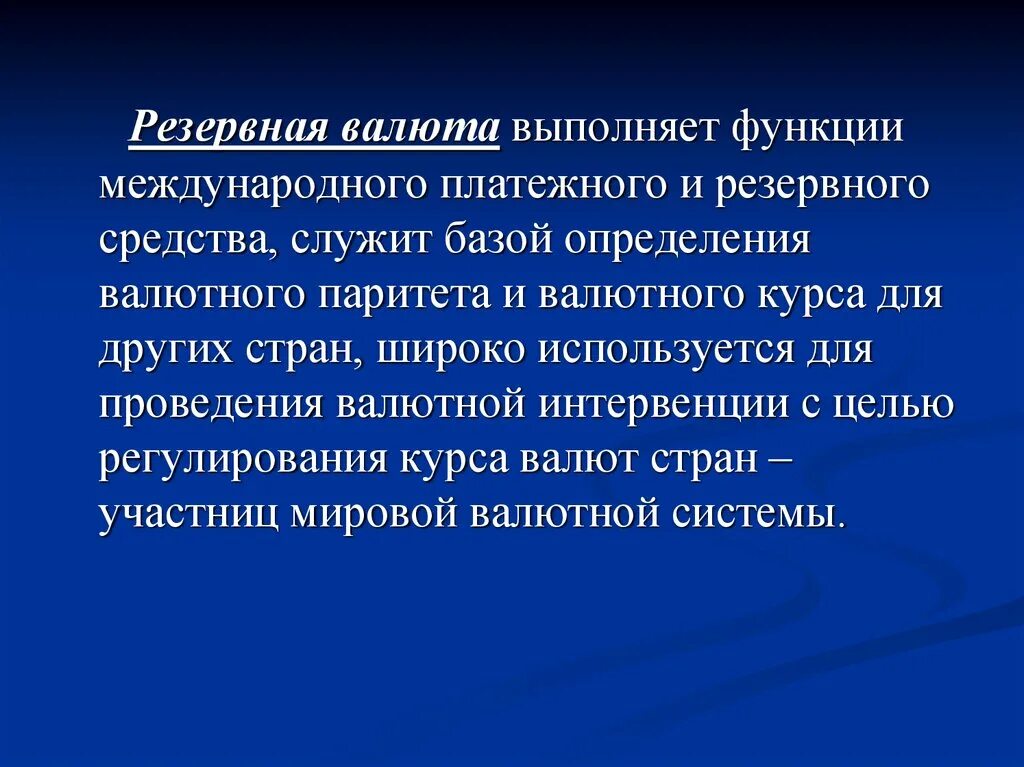 Резервная валюта выполняет функции международного платежного и резервного средства, служит базой определения валютного паритета и валютного курса для других стран, широко используется для проведения валютной интервенции с целью регулирования курса валют стран – участниц мировой валютной системы.